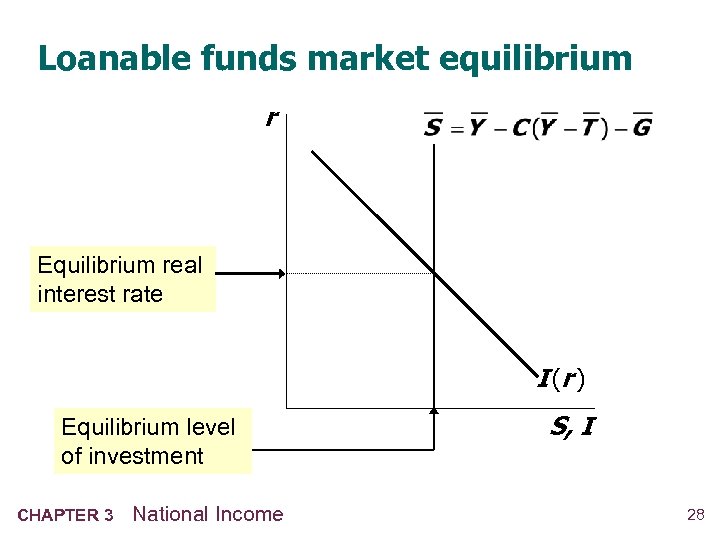 Loanable funds market equilibrium

$r$

$\overline{S} = \overline{Y} - C(\overline{Y} - \overline{T}) - \overline{G}$

Equilibrium real interest rate

$I(r)$

$S, I$

Equilibrium level of investment

CHAPTER 3 National Income

28